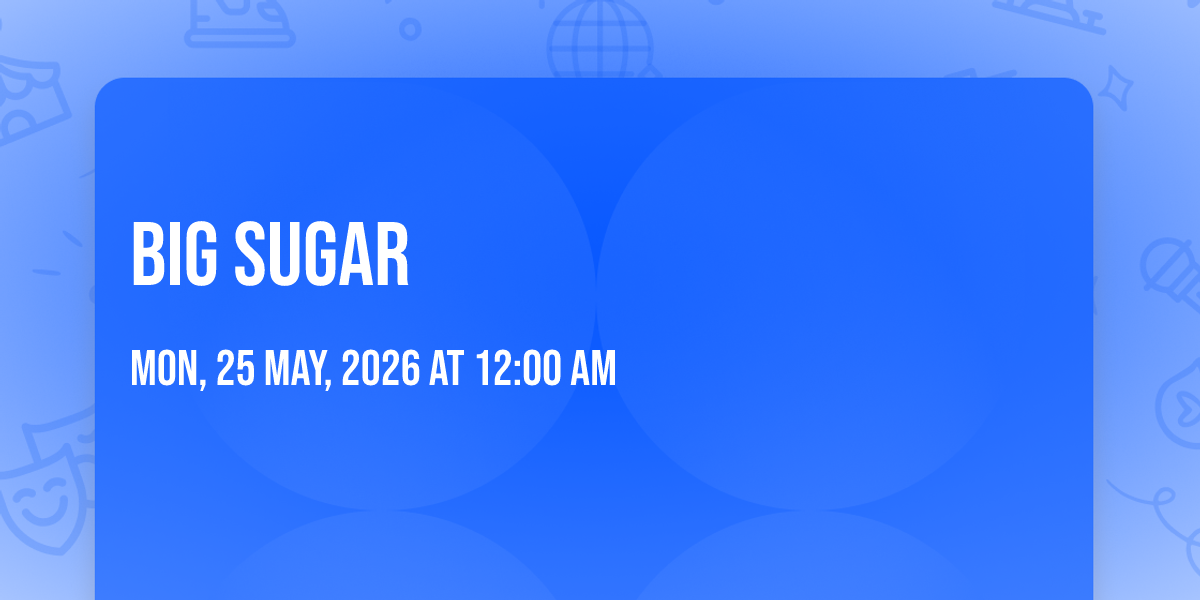 BIG SUGAR

MON, 25 MAY, 2026 AT 12:00 AM